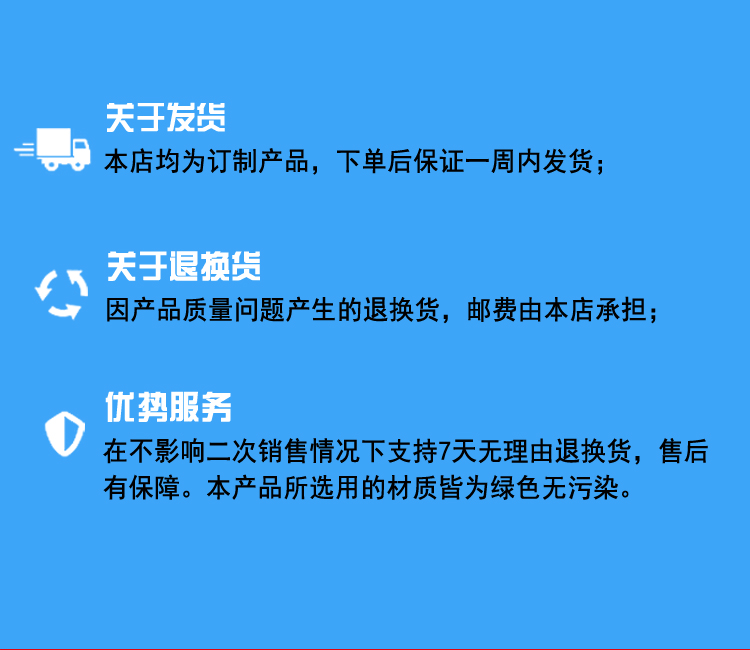 关于发货
本店均为订制产品，下单后保证一周内发货；

关于退换货
因产品质量问题产生的退换货，邮费由本店承担；

优势服务
在不影响二次销售情况下支持7天无理由退换货，售后有保障。本产品所选用的材质皆为绿色无污染。